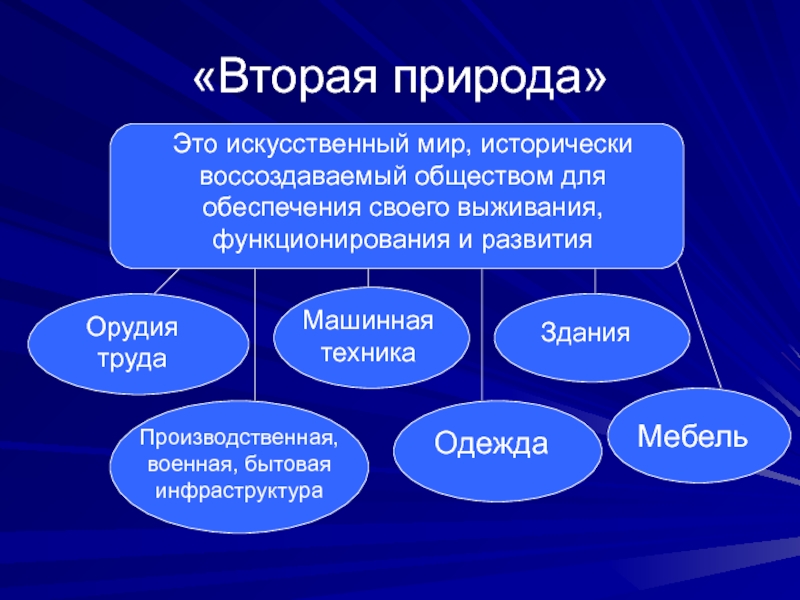 «Вторая природа»

Это искусственный мир, исторически воссоздаваемый обществом для обеспечения своего выживания, функционирования и развития

Орудия труда

Машинная техника

Здания

Производственная, военная, бытовая инфраструктура

Одежда

Мебель